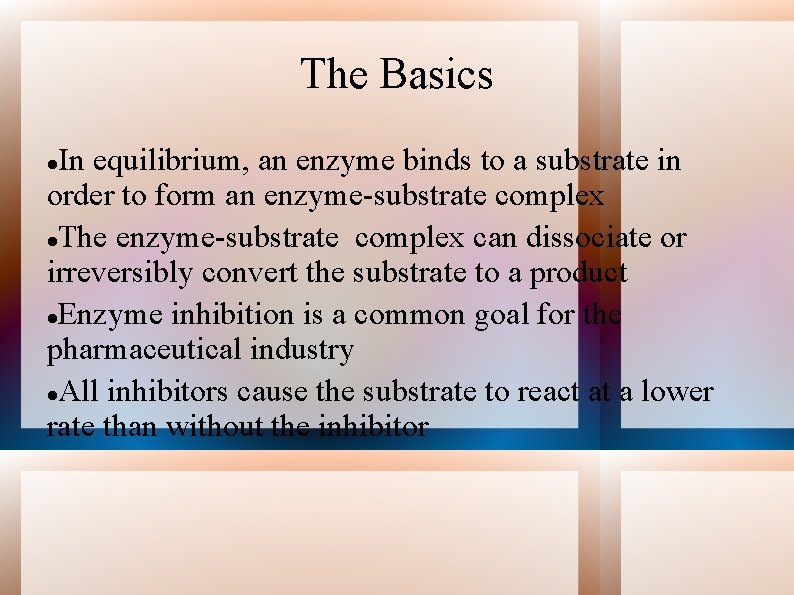 The Basics

●In equilibrium, an enzyme binds to a substrate in order to form an enzyme-substrate complex

●The enzyme-substrate complex can dissociate or irreversibly convert the substrate to a product

●Enzyme inhibition is a common goal for the pharmaceutical industry

●All inhibitors cause the substrate to react at a lower rate than without the inhibitor